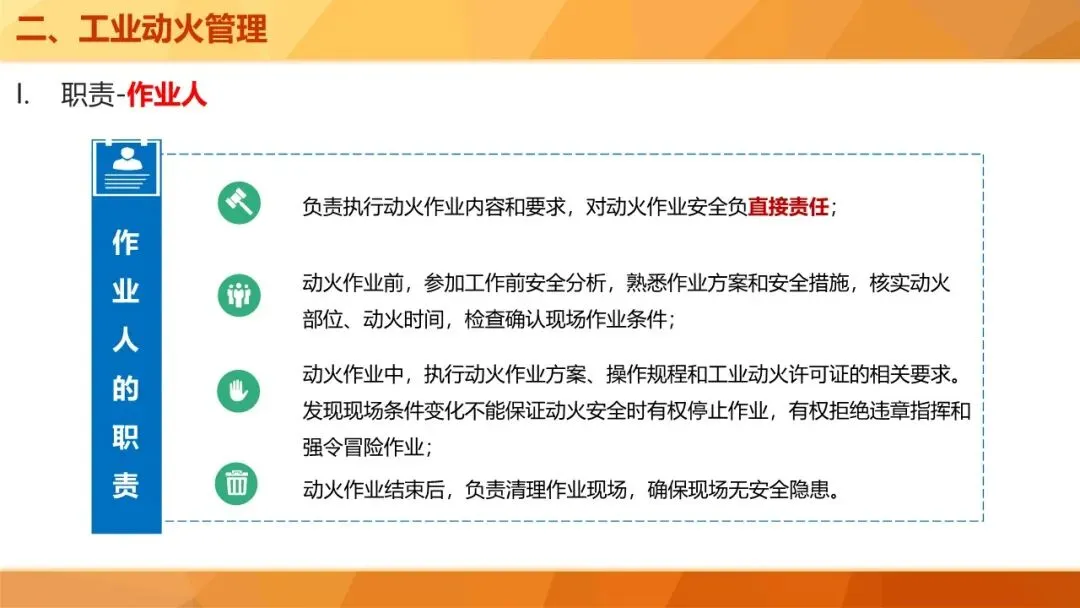 二、工业动火管理

I. 职责-作业人

作业人的职责

负责执行动火作业内容和要求，对动火作业安全负直接责任；

动火作业前，参加工作前安全分析，熟悉作业方案和安全措施，核实动火部位、动火时间，检查确认现场作业条件；

动火作业中，执行动火作业方案、操作规程和工业动火许可证的相关要求。发现现场条件变化不能保证动火安全时有权停止作业，有权拒绝违章指挥和强令冒险作业；

动火作业结束后，负责清理作业现场，确保现场无安全隐患。